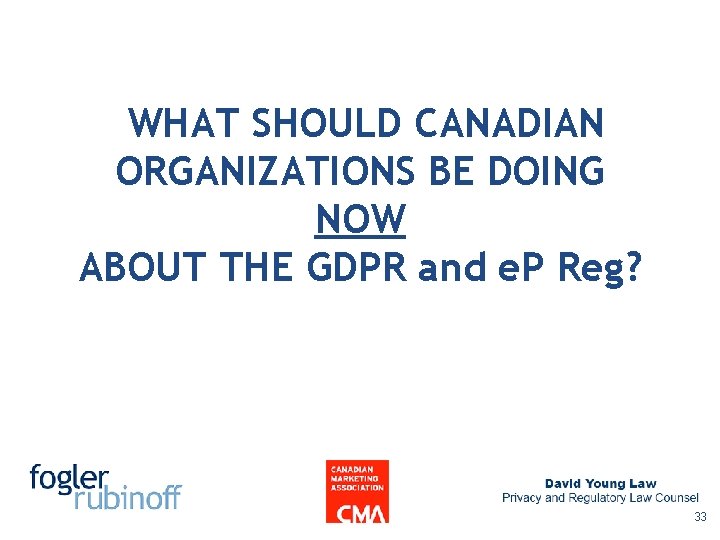 WHAT SHOULD CANADIAN ORGANIZATIONS BE DOING NOW ABOUT THE GDPR and eP Reg?

fogler rubinoff

CANADIAN MARKETING ASSOCIATION
CMA

David Young Law
Privacy and Regulatory Law Counsel

33